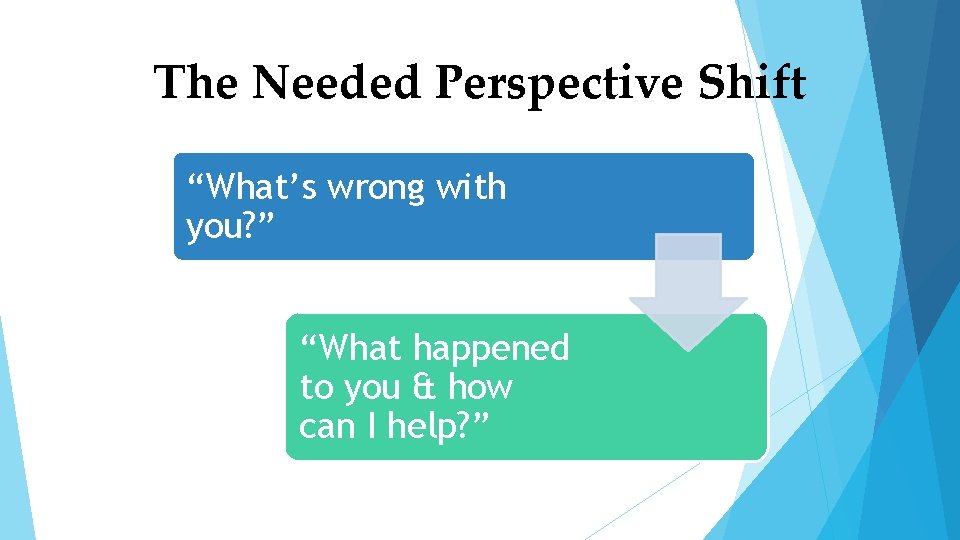 The Needed Perspective Shift

“What’s wrong with you?”

“What happened to you & how can I help?”